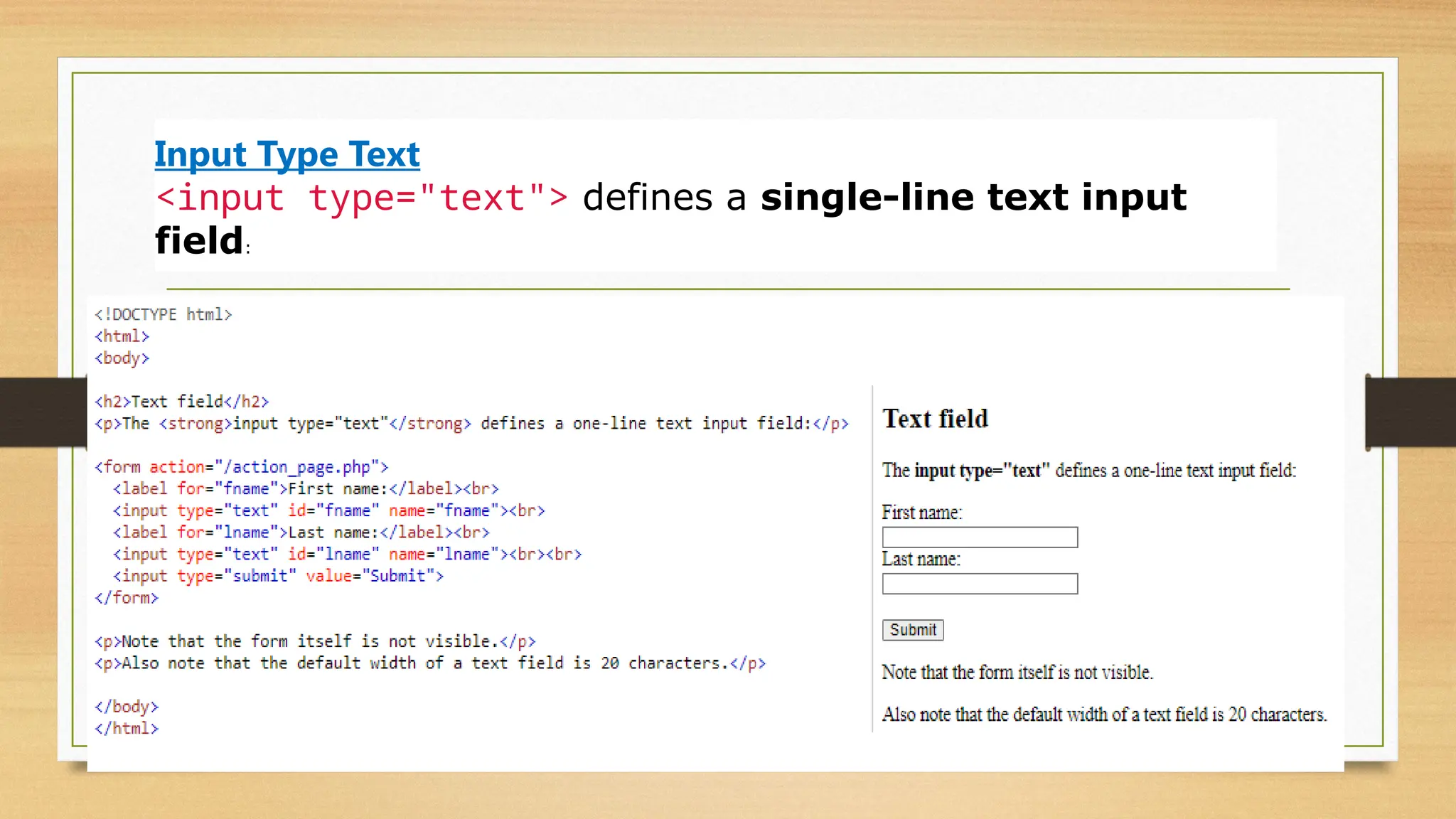 Input Type Text
<input type="text"> defines a single-line text input field:

<!DOCTYPE html>
<html>
<body>

<h2>Text field</h2>
<p>The <strong>input type="text"</strong> defines a one-line text input field:</p>

<form action="/action_page.php">
  <label for="fname">First name:</label><br>
  <input type="text" id="fname" name="fname"><br>
  <label for="lname">Last name:</label><br>
  <input type="text" id="lname" name="lname"><br><br>
  <input type="submit" value="Submit">
</form>

<p>Note that the form itself is not visible.</p>
<p>Also note that the default width of a text field is 20 characters.</p>

</body>
</html>

Text field

The input type="text" defines a one-line text input field:

First name:

Last name:

Submit

Note that the form itself is not visible.

Also note that the default width of a text field is 20 characters.